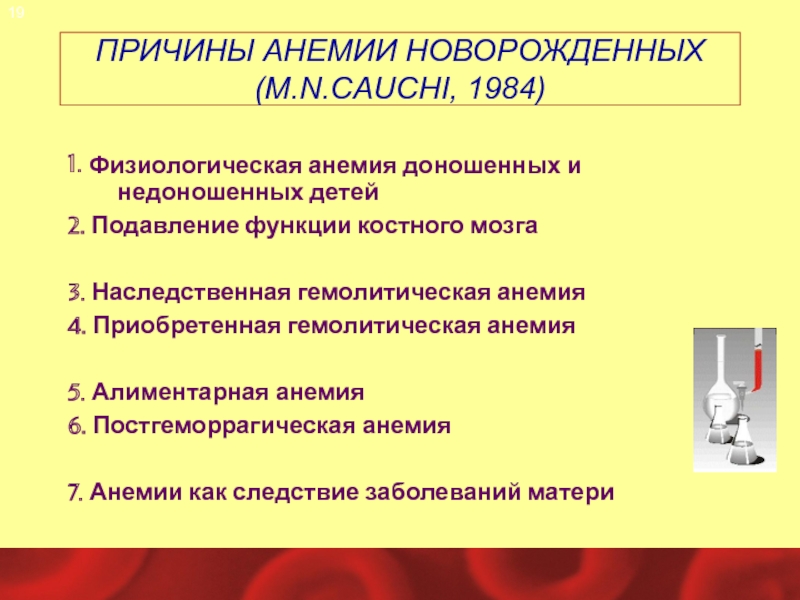 19

ПРИЧИНЫ АНЕМИИ НОВОРОЖДЕННЫХ (M.N.CAUCHI, 1984)

1. Физиологическая анемия доношенных и недоношенных детей

2. Подавление функции костного мозга

3. Наследственная гемолитическая анемия

4. Приобретенная гемолитическая анемия

5. Алиментарная анемия

6. Постгеморрагическая анемия

7. Анемии как следствие заболеваний матери